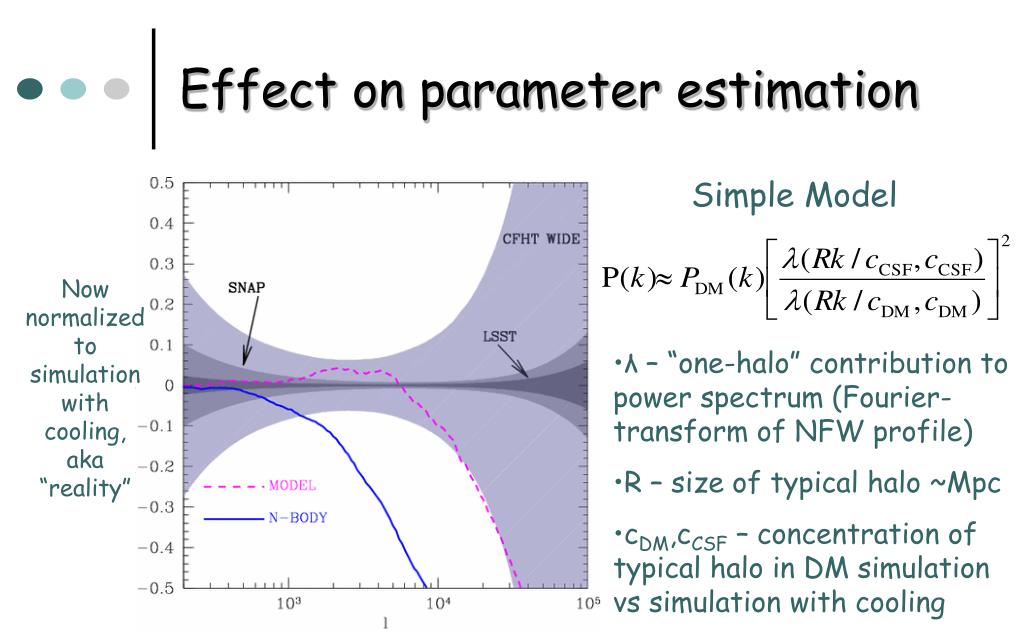 Effect on parameter estimation

Now normalized to simulation with cooling, aka "reality"

0.5
0.4
0.3
0.2
0.1
0
−0.1
−0.2
−0.3
−0.4
−0.5

CFHT WIDE
SNAP
LSST
MODEL
N−BODY

$10^3$
$10^4$
$10^5$
l

Simple Model

$P(k) \approx P_{DM}(k)\left[\frac{\lambda(Rk/c_{CSF}, c_{CSF})}{\lambda(Rk/c_{DM}, c_{DM})}\right]^2$

•λ – "one-halo" contribution to power spectrum (Fourier-transform of NFW profile)

•R – size of typical halo ~Mpc

•$c_{DM}$,$c_{CSF}$ – concentration of typical halo in DM simulation vs simulation with cooling